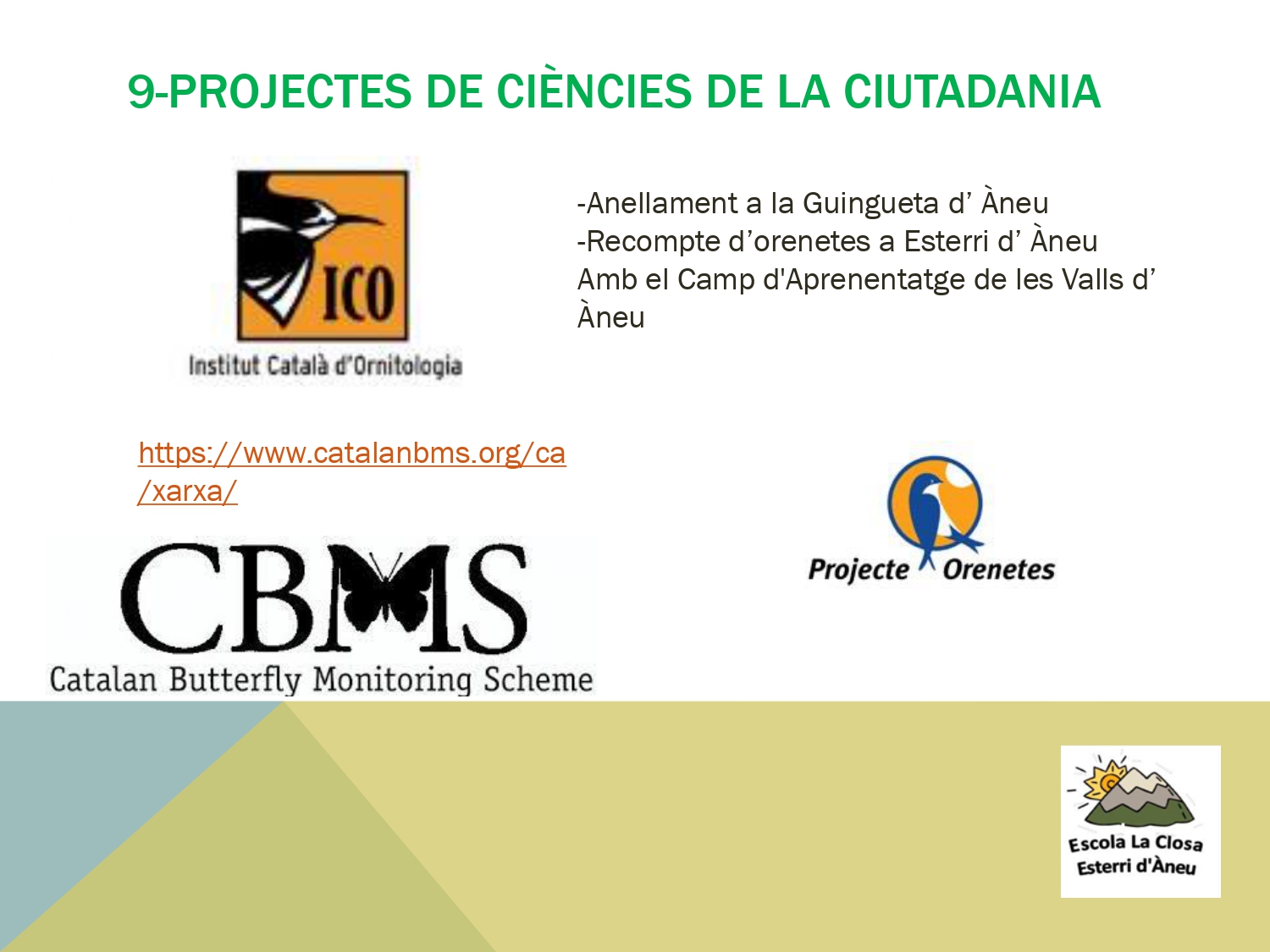 9-PROJECTES DE CIÈNCIES DE LA CIUTADANIA

ICO
Institut Català d'Ornitologia

-Anellament a la Guingueta d' Àneu
-Recompte d'orenetes a Esterri d' Àneu
Amb el Camp d'Aprenentatge de les Valls d' Àneu

https://www.catalanbms.org/ca/xarxa/

CBMS
Catalan Butterfly Monitoring Scheme

Projecte Orenetes

Escola La Closa
Esterri d'Àneu